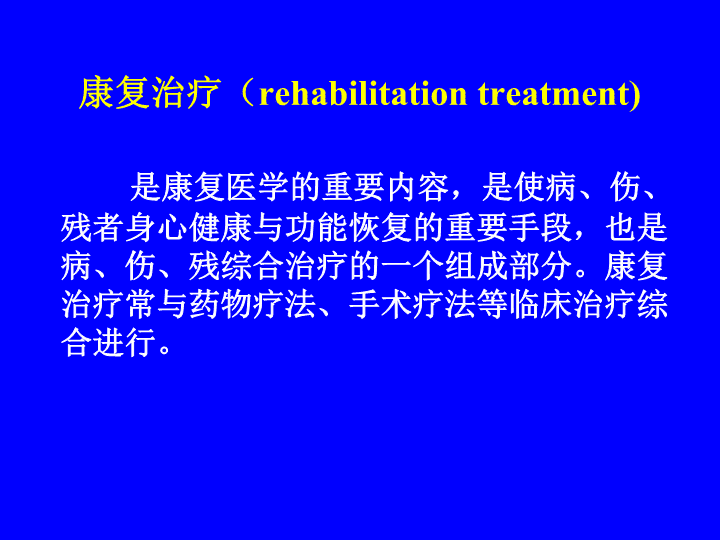 康复治疗（rehabilitation treatment)

是康复医学的重要内容，是使病、伤、残者身心健康与功能恢复的重要手段，也是病、伤、残综合治疗的一个组成部分。康复治疗常与药物疗法、手术疗法等临床治疗综合进行。